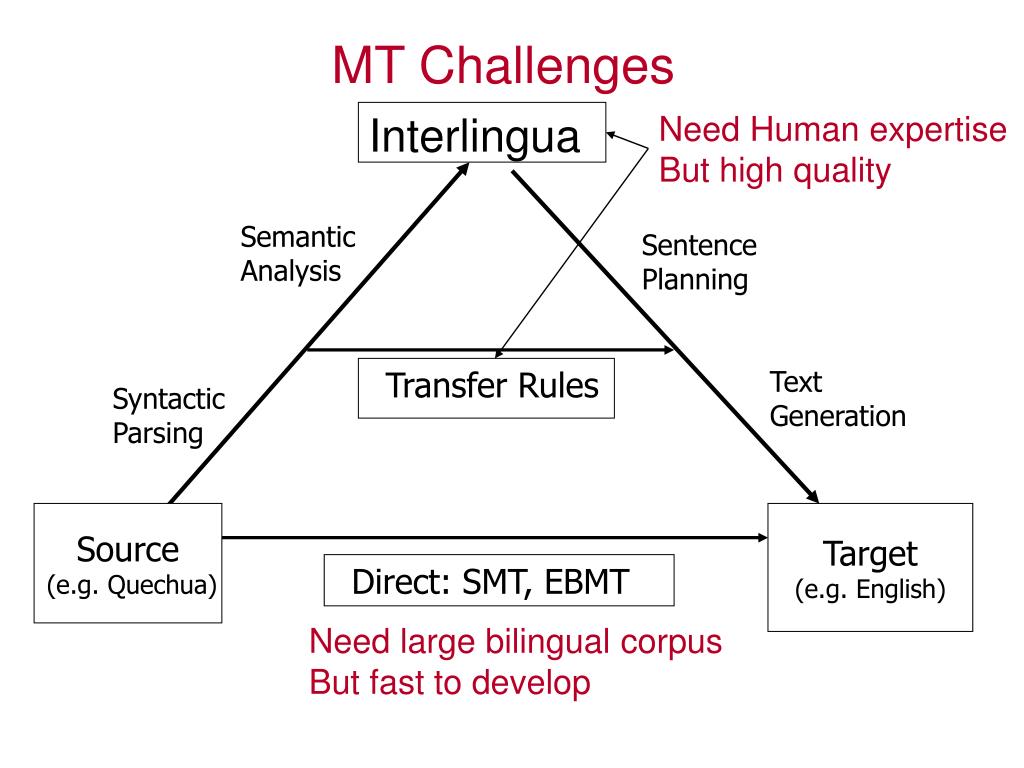 MT Challenges

Interlingua

Need Human expertise
But high quality

Semantic Analysis

Sentence Planning

Transfer Rules

Syntactic Parsing

Text Generation

Source
(e.g. Quechua)

Direct: SMT, EBMT

Target
(e.g. English)

Need large bilingual corpus
But fast to develop